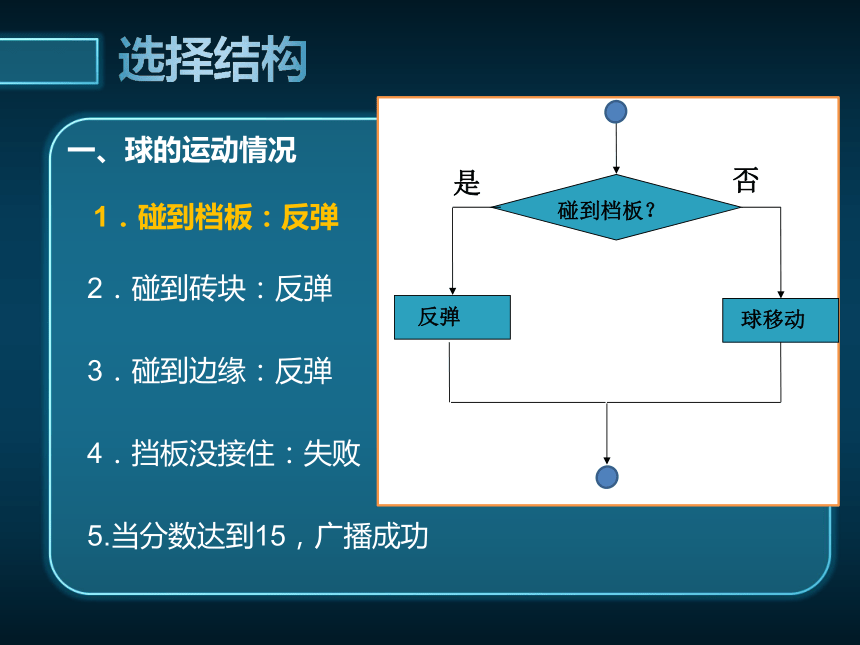 选择结构

一、球的运动情况

1．碰到档板：反弹

2．碰到砖块：反弹

3．碰到边缘：反弹

4．挡板没接住：失败

5.当分数达到15，广播成功

是

否

碰到档板？

反弹

球移动